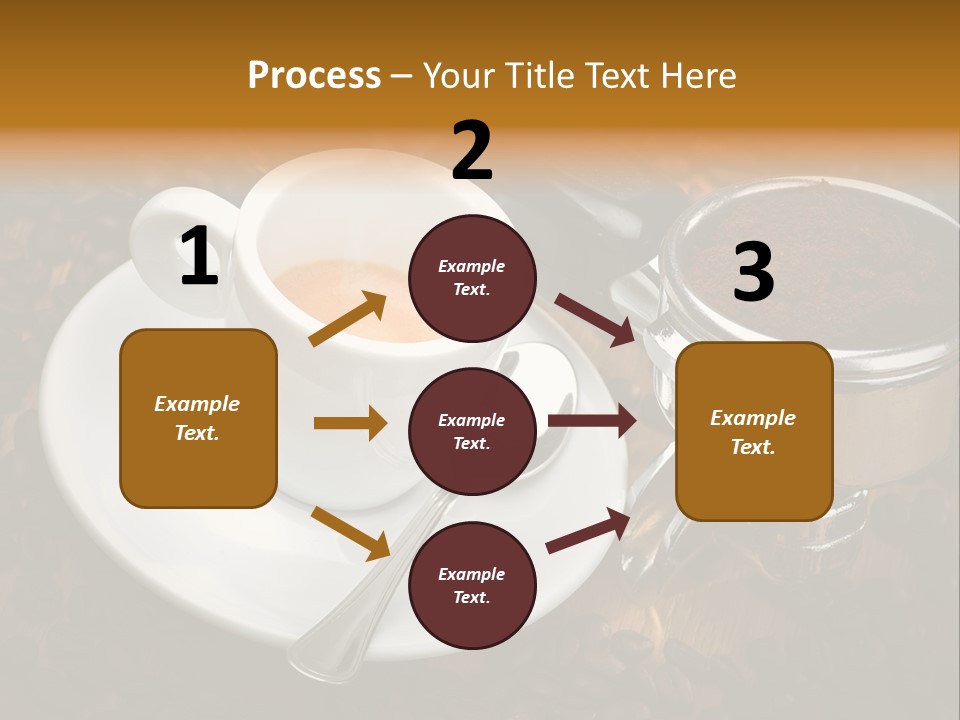 Process – Your Title Text Here

1

Example Text.

2

Example Text.

Example Text.

Example Text.

3

Example Text.